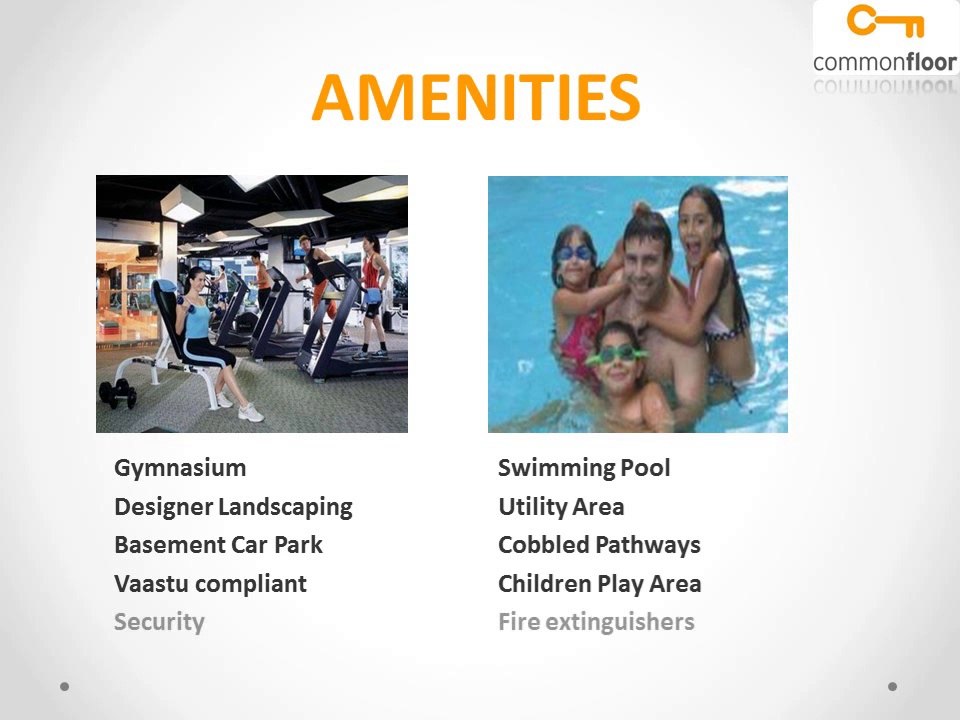 commonfloor

AMENITIES

Gymnasium
Designer Landscaping
Basement Car Park
Vaastu compliant
Security

Swimming Pool
Utility Area
Cobbled Pathways
Children Play Area
Fire extinguishers